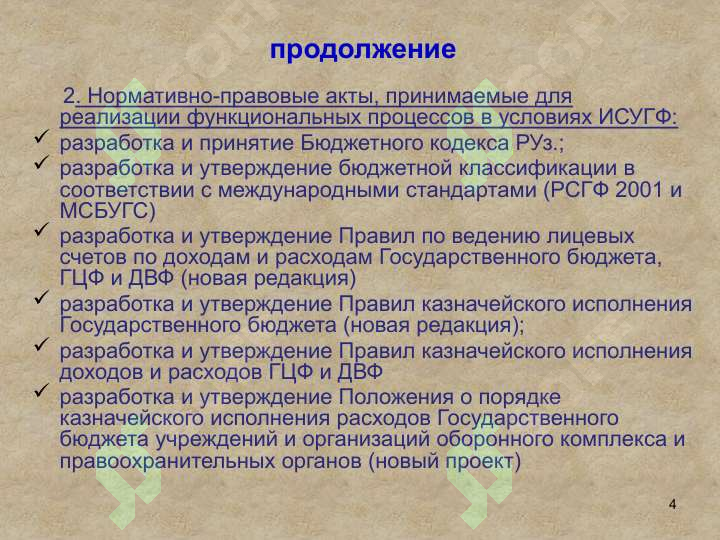 продолжение

2. Нормативно-правовые акты, принимаемые для реализации функциональных процессов в условиях ИСУГФ:

✓ разработка и принятие Бюджетного кодекса РУз.;

✓ разработка и утверждение бюджетной классификации в соответствии с международными стандартами (РСГФ 2001 и МСБУГС)

✓ разработка и утверждение Правил по ведению лицевых счетов по доходам и расходам Государственного бюджета, ГЦФ и ДВФ (новая редакция)

✓ разработка и утверждение Правил казначейского исполнения Государственного бюджета (новая редакция);

✓ разработка и утверждение Правил казначейского исполнения доходов и расходов ГЦФ и ДВФ

✓ разработка и утверждение Положения о порядке казначейского исполнения расходов Государственного бюджета учреждений и организаций оборонного комплекса и правоохранительных органов (новый проект)

4